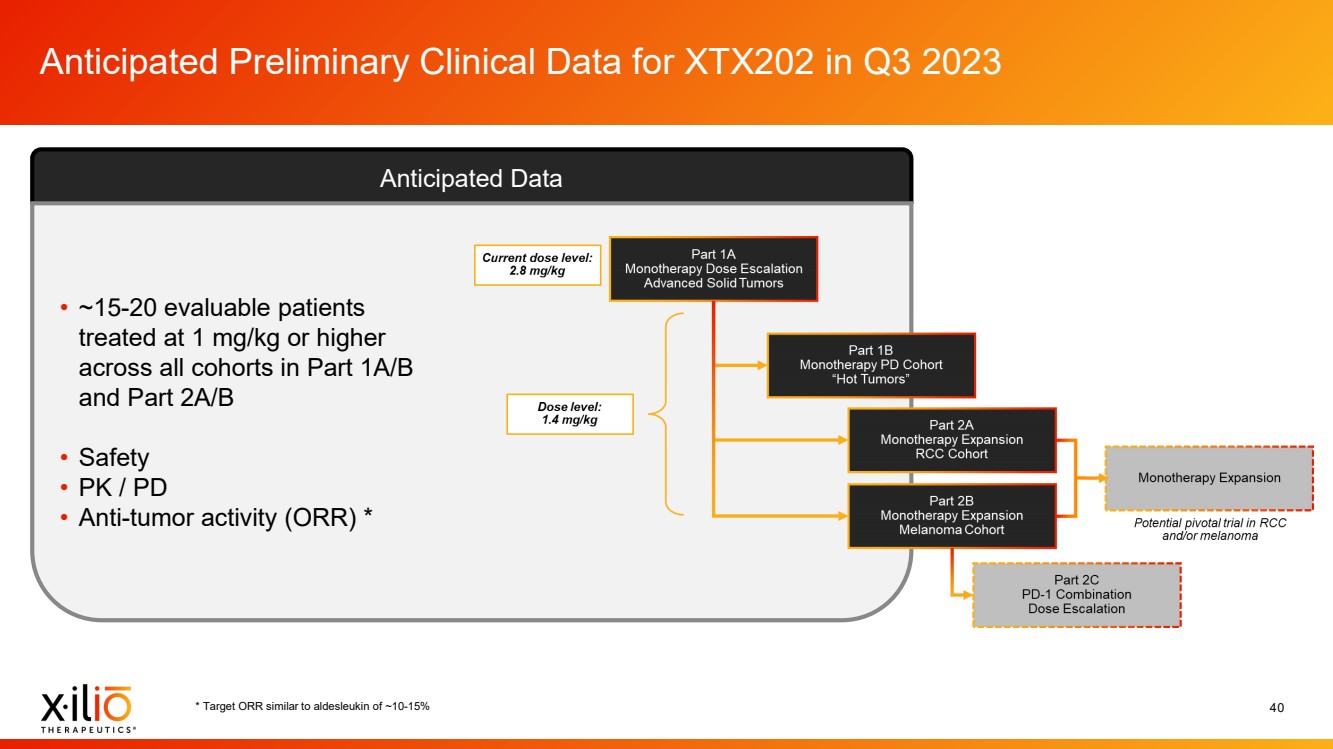 Anticipated Preliminary Clinical Data for XTX202 in Q3 2023

Anticipated Data

• ~15-20 evaluable patients treated at 1 mg/kg or higher across all cohorts in Part 1A/B and Part 2A/B

• Safety
• PK / PD
• Anti-tumor activity (ORR) *

Current dose level: 2.8 mg/kg

Part 1A
Monotherapy Dose Escalation
Advanced Solid Tumors

Dose level: 1.4 mg/kg

Part 1B
Monotherapy PD Cohort
"Hot Tumors"

Part 2A
Monotherapy Expansion
RCC Cohort

Part 2B
Monotherapy Expansion
Melanoma Cohort

Monotherapy Expansion

Potential pivotal trial in RCC and/or melanoma

Part 2C
PD-1 Combination
Dose Escalation

xilio
THERAPEUTICS®

* Target ORR similar to aldesleukin of ~10-15%

40